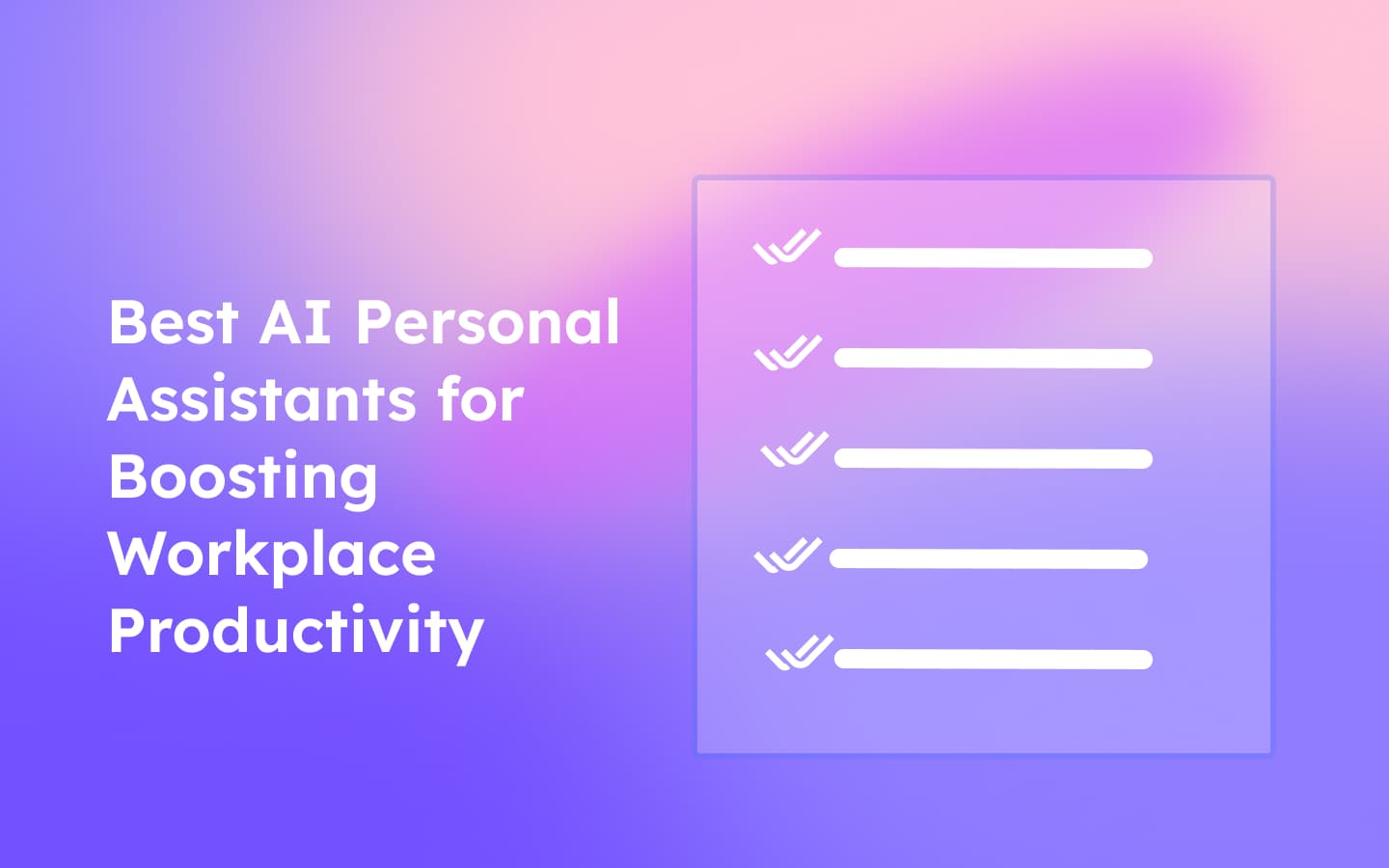 Best AI Personal Assistants for Boosting Workplace Productivity